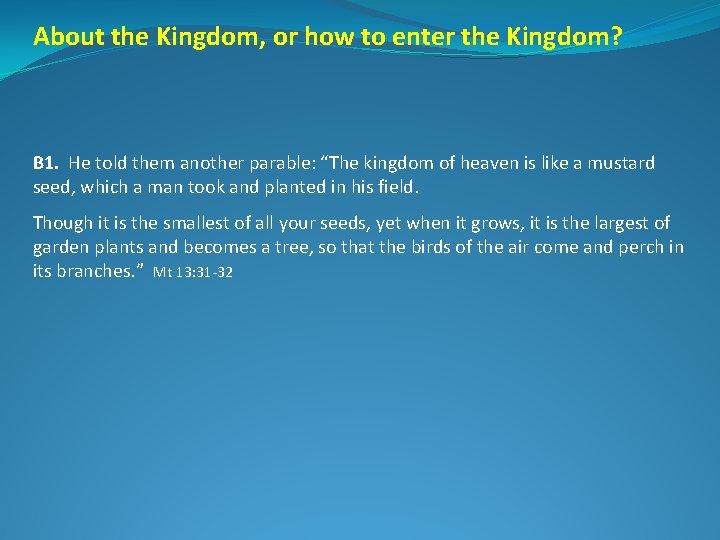 About the Kingdom, or how to enter the Kingdom?

B1. He told them another parable: “The kingdom of heaven is like a mustard seed, which a man took and planted in his field.

Though it is the smallest of all your seeds, yet when it grows, it is the largest of garden plants and becomes a tree, so that the birds of the air come and perch in its branches.” Mt 13:31-32